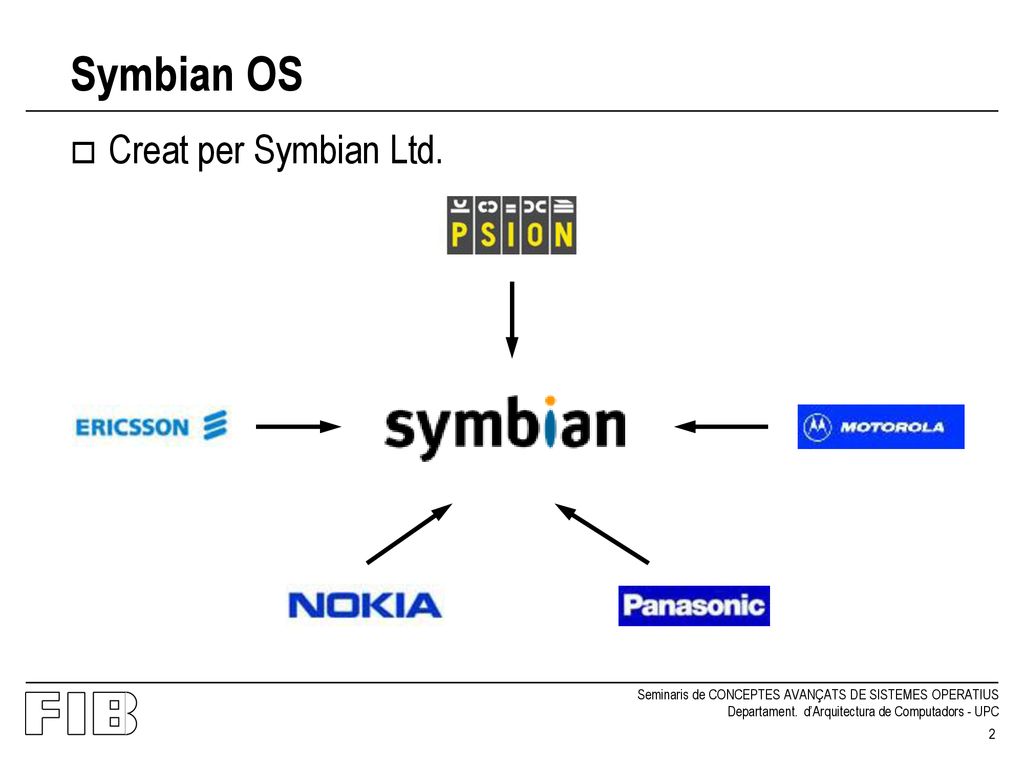 Symbian OS

Creat per Symbian Ltd.

PSION

ERICSSON

symbian

MOTOROLA

NOKIA

Panasonic

FIB

Seminaris de CONCEPTES AVANÇATS DE SISTEMES OPERATIUS
Departament. d'Arquitectura de Computadors - UPC

2